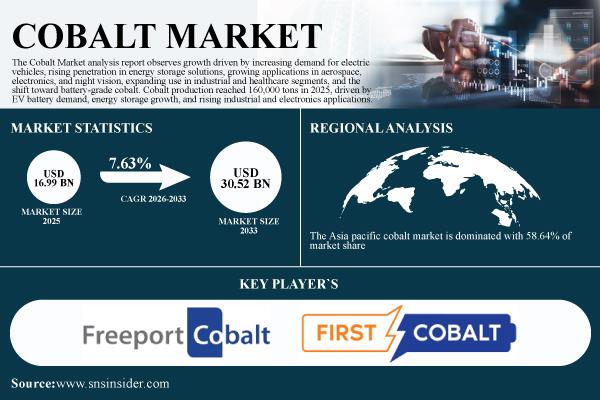 COBALT MARKET

The Cobalt Market analysis report observes growth driven by increasing demand for electric vehicles, rising penetration in energy storage solutions, growing applications in aerospace, electronics, and night vision, expanding use in industrial and healthcare segments, and the shift toward battery-grade cobalt. Cobalt production reached 160,000 tons in 2025, driven by EV battery demand, energy storage growth, and rising industrial and electronics applications.

MARKET STATISTICS

USD 16.99 BN

MARKET SIZE 2025

7.63%

CAGR 2026-2033

USD 30.52 BN

MARKET SIZE 2033

REGIONAL ANALYSIS

The Asia pacific cobalt market is dominated with 58.64% of market share

KEY PLAYER`S

Freeport Cobalt

FIRST COBALT

Source:www.snsinsider.com